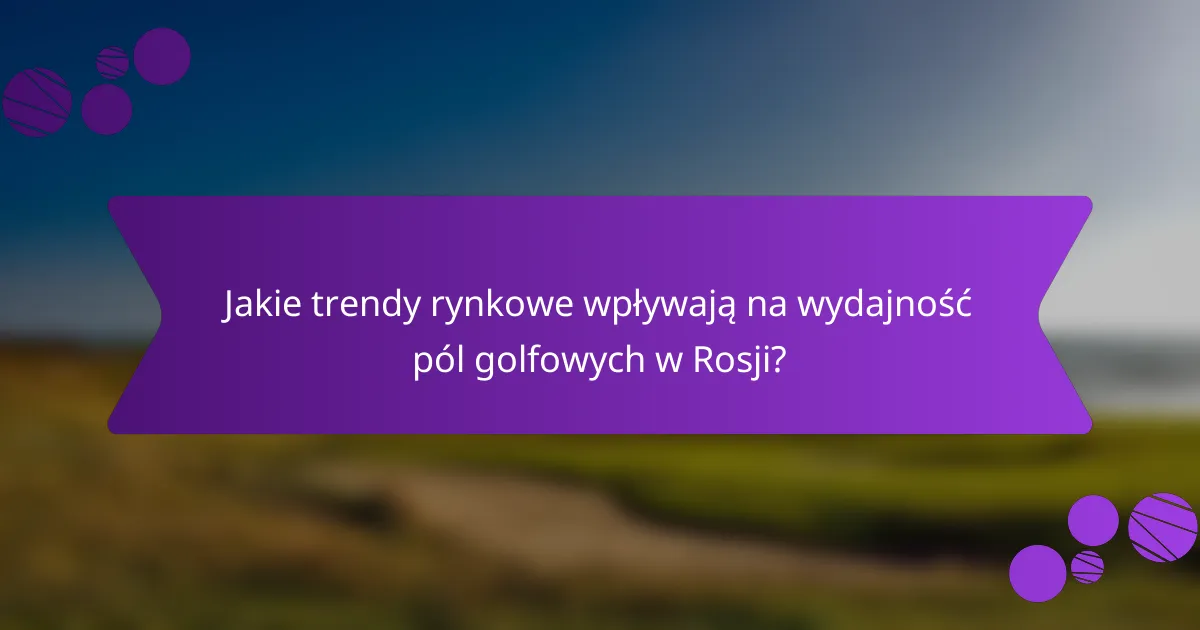 Jakie trendy rynkowe wpływają na wydajność pól golfowych w Rosji?